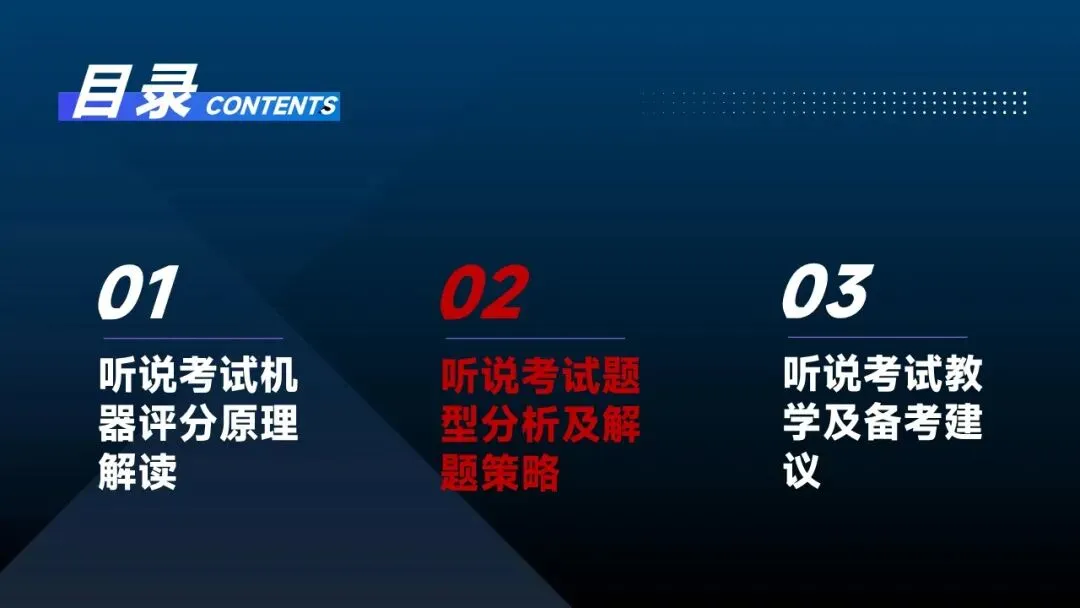 目录 CONTENTS

01
听说考试机器评分原理解读

02
听说考试题型分析及解题策略

03
听说考试教学及备考建议